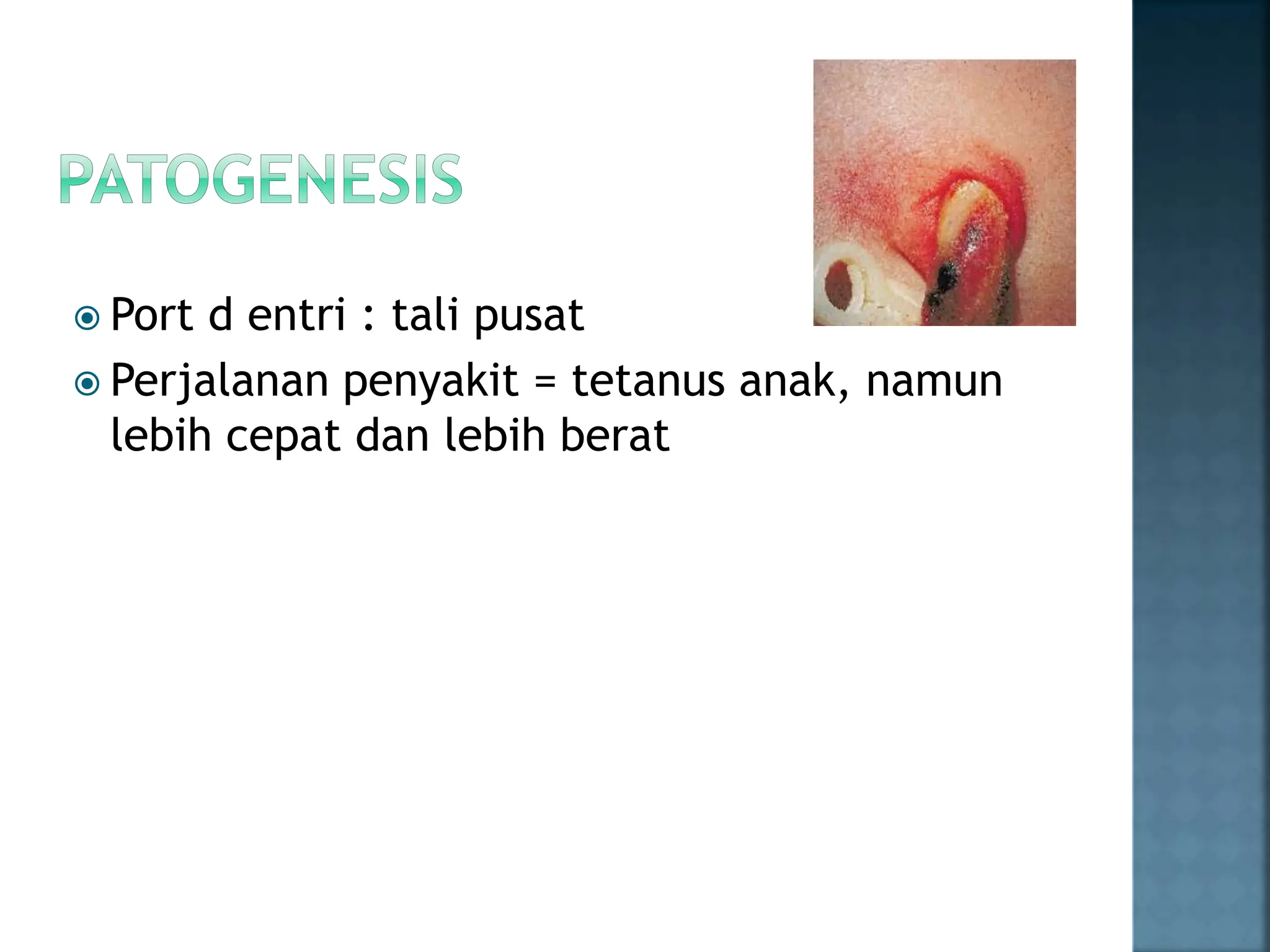 PATOGENESIS

Port d entri : tali pusat

Perjalanan penyakit = tetanus anak, namun lebih cepat dan lebih berat